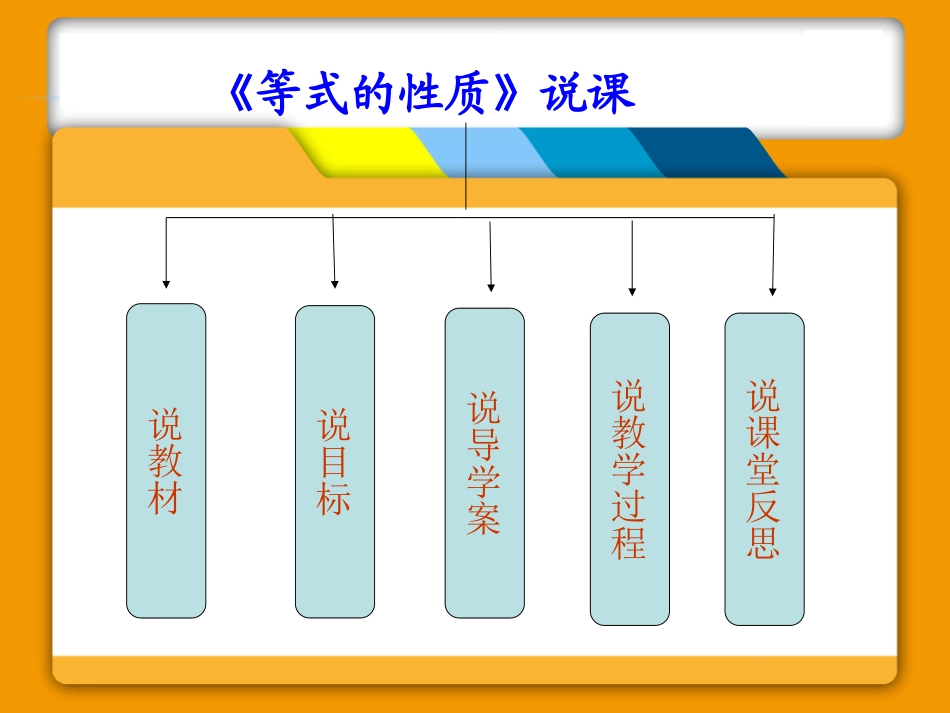 《等式的性质》说课

说教材

说目标

说导学案

说教学过程

说课堂反思